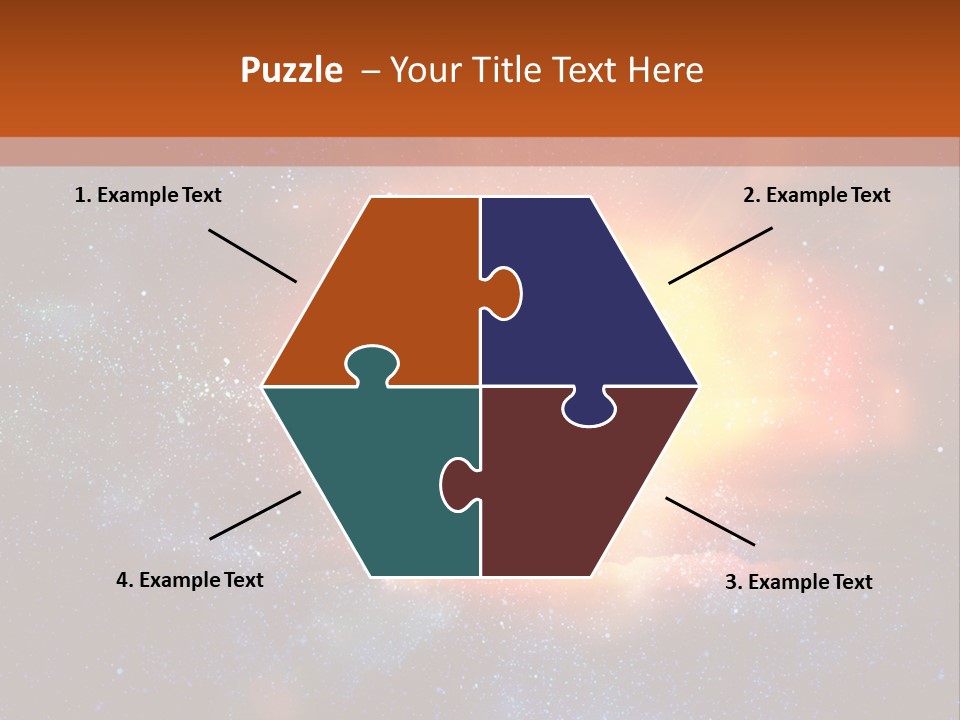 Puzzle – Your Title Text Here

1. Example Text

2. Example Text

4. Example Text

3. Example Text